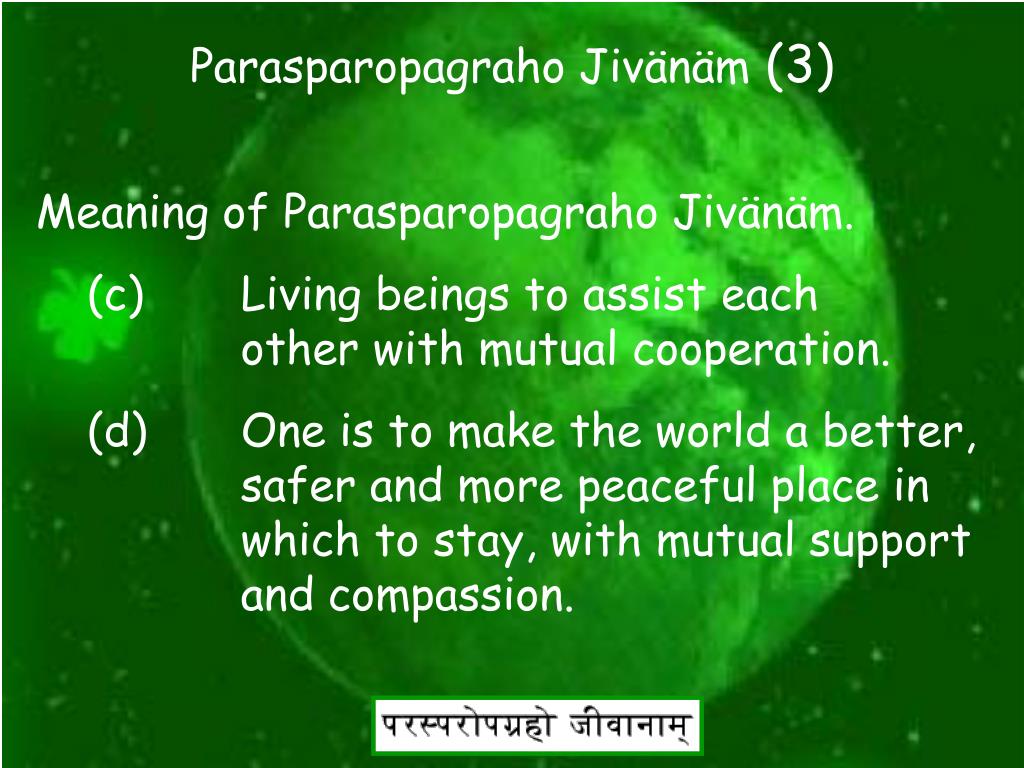 Parasparopagraho Jivänäm (3)

Meaning of Parasparopagraho Jivänäm.

(c) Living beings to assist each other with mutual cooperation.

(d) One is to make the world a better, safer and more peaceful place in which to stay, with mutual support and compassion.

परस्परोपग्रहो जीवानाम्